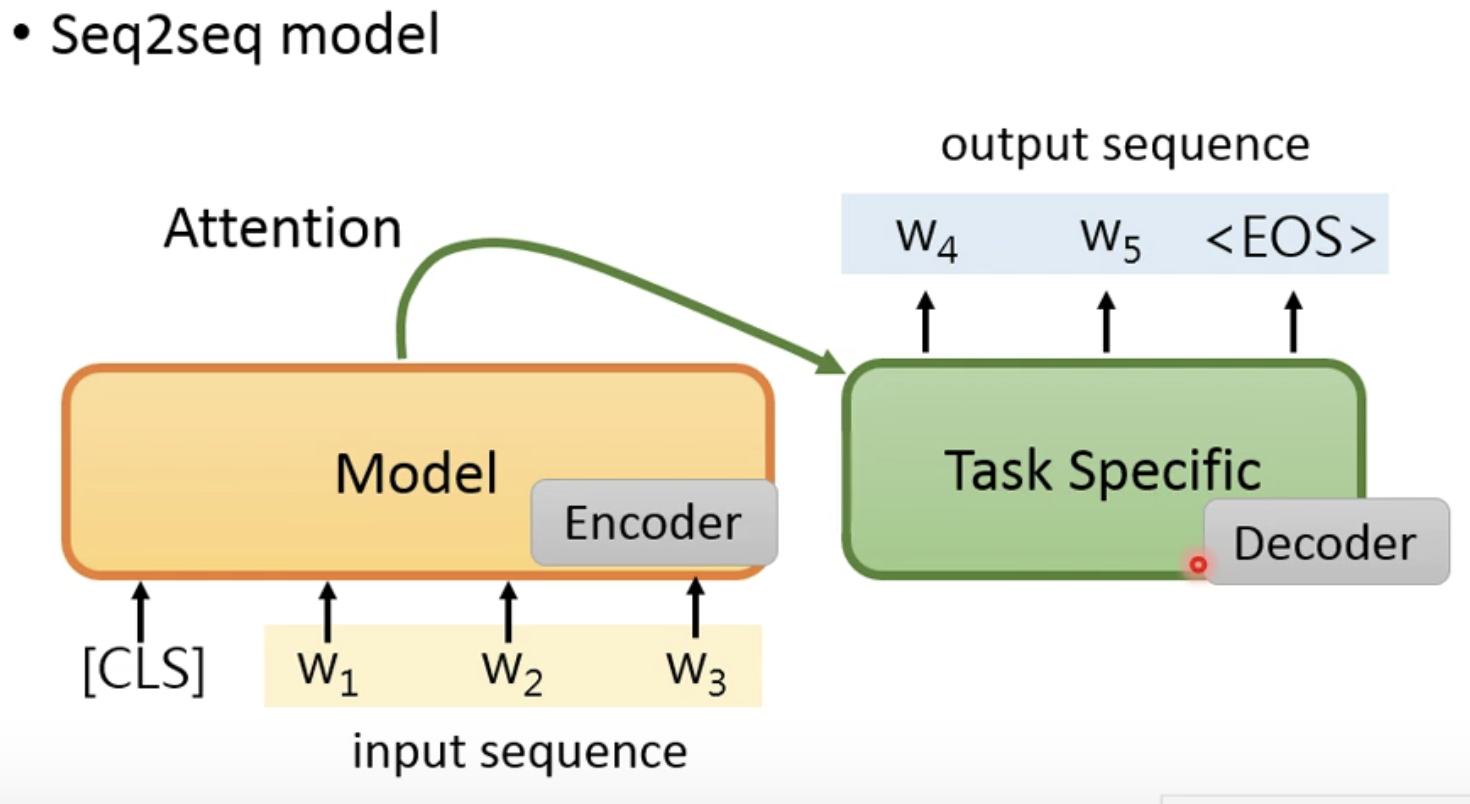 • Seq2seq model

output sequence

Attention

$w_4$ $w_5$ <EOS>

Model

Encoder

Task Specific

Decoder

[CLS] $w_1$ $w_2$ $w_3$

input sequence